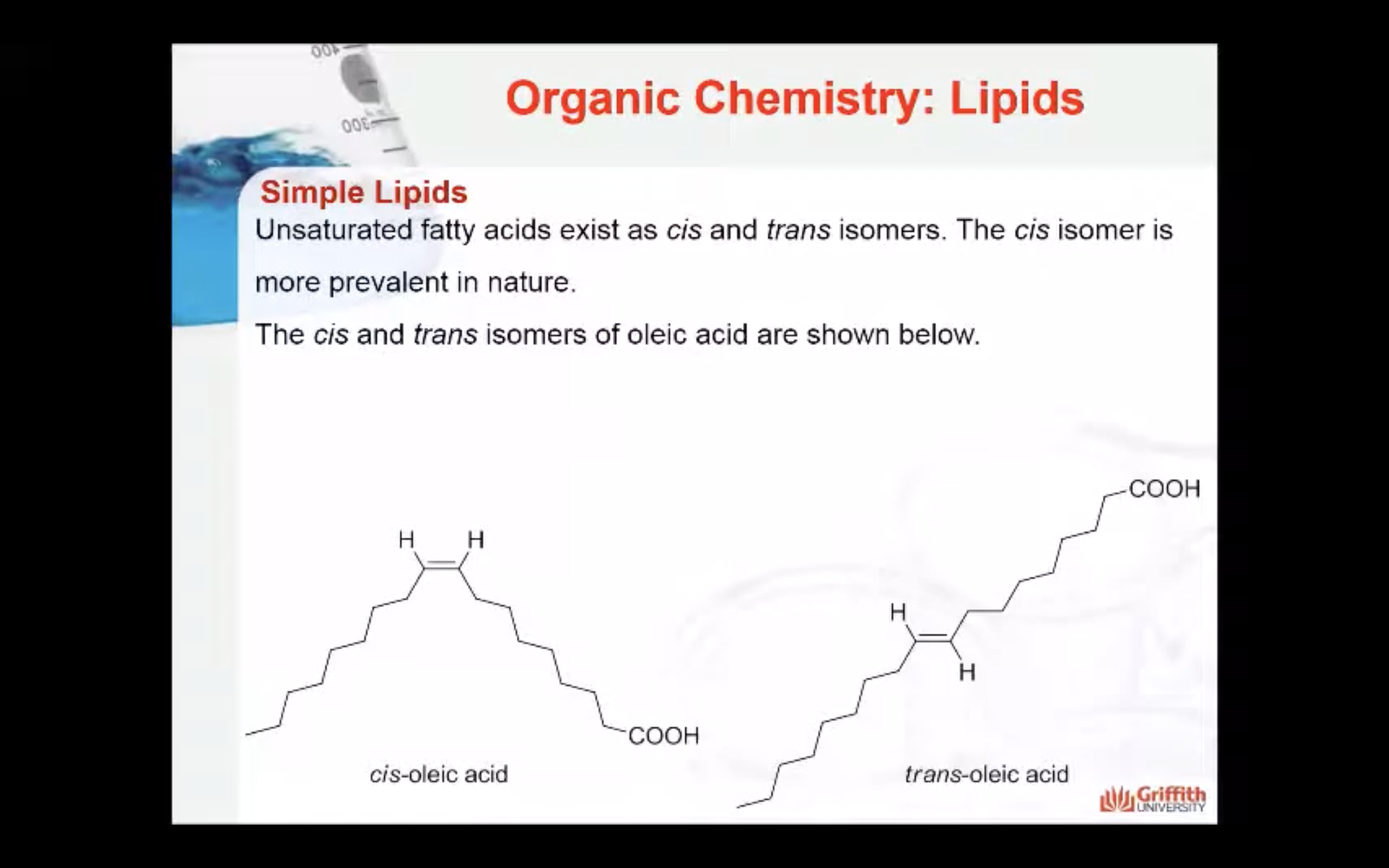 Organic Chemistry: Lipids

Simple Lipids

Unsaturated fatty acids exist as cis and trans isomers. The cis isomer is more prevalent in nature.

The cis and trans isomers of oleic acid are shown below.

H H

COOH

cis-oleic acid

COOH

H

H

trans-oleic acid

Griffith UNIVERSITY